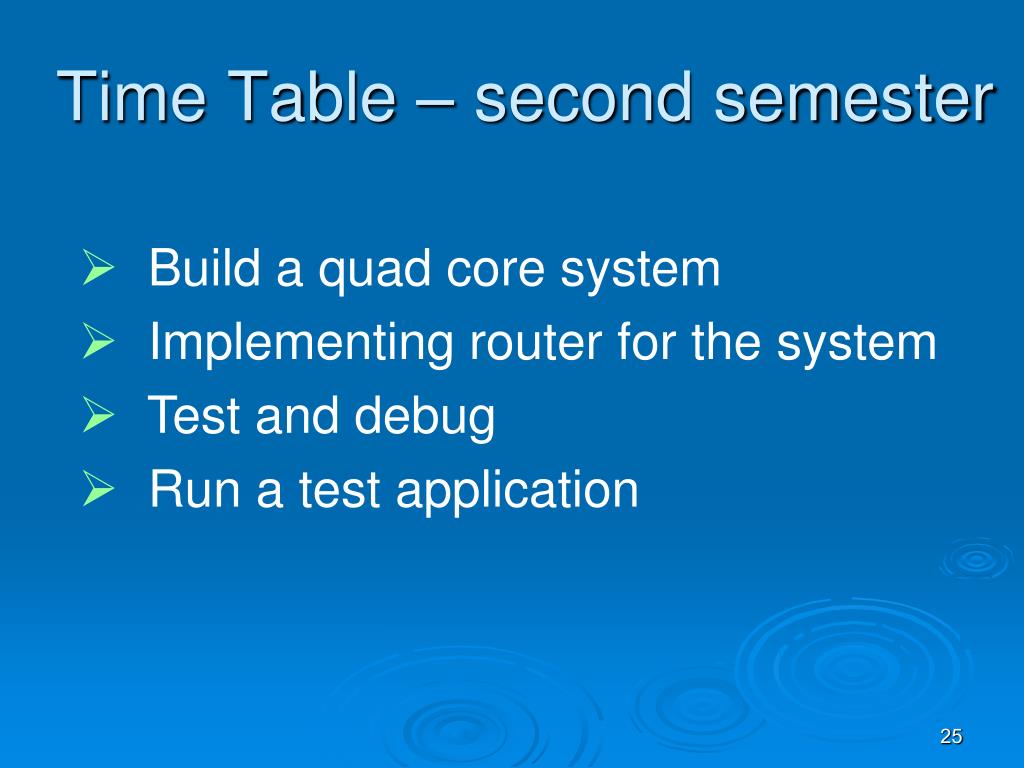 Time Table – second semester

➢ Build a quad core system
➢ Implementing router for the system
➢ Test and debug
➢ Run a test application

25